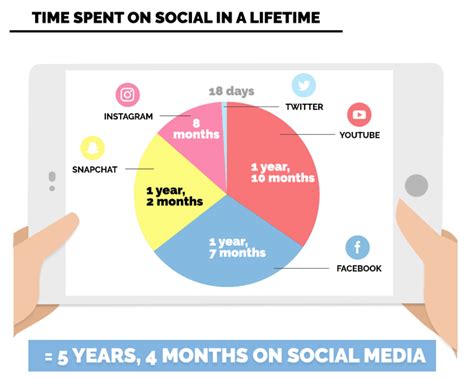 TIME SPENT ON SOCIAL IN A LIFETIME

18 days
TWITTER
INSTAGRAM
8 months
YOUTUBE
SNAPCHAT
1 year, 10 months
1 year, 2 months
1 year, 7 months
FACEBOOK

= 5 YEARS, 4 MONTHS ON SOCIAL MEDIA